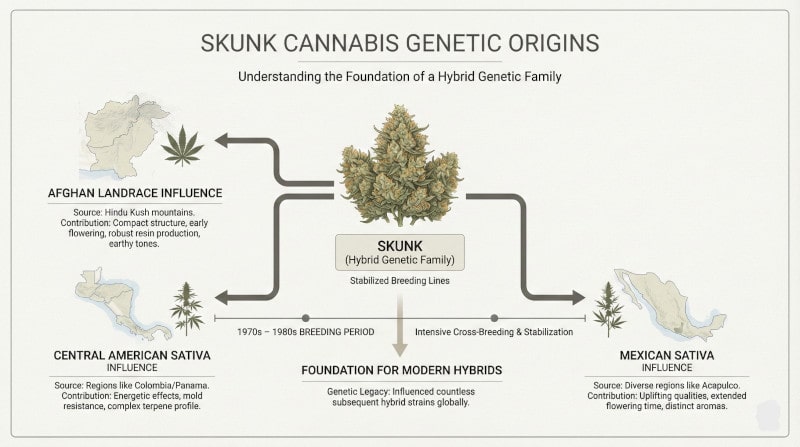 SKUNK CANNABIS GENETIC ORIGINS

Understanding the Foundation of a Hybrid Genetic Family

AFGHAN LANDRACE INFLUENCE

Source: Hindu Kush mountains. Contribution: Compact structure, early flowering, robust resin production, earthy tones.

SKUNK
(Hybrid Genetic Family)

Stabilized Breeding Lines

1970s – 1980s BREEDING PERIOD

Intensive Cross-Breeding & Stabilization

CENTRAL AMERICAN SATIVA INFLUENCE

Source: Regions like Colombia/Panama. Contribution: Energetic effects, mold resistance, complex terpene profile.

FOUNDATION FOR MODERN HYBRIDS

Genetic Legacy: Influenced countless subsequent hybrid strains globally.

MEXICAN SATIVA INFLUENCE

Source: Diverse regions like Acapulco. Contribution: Uplifting qualities, extended flowering time, distinct aromas.